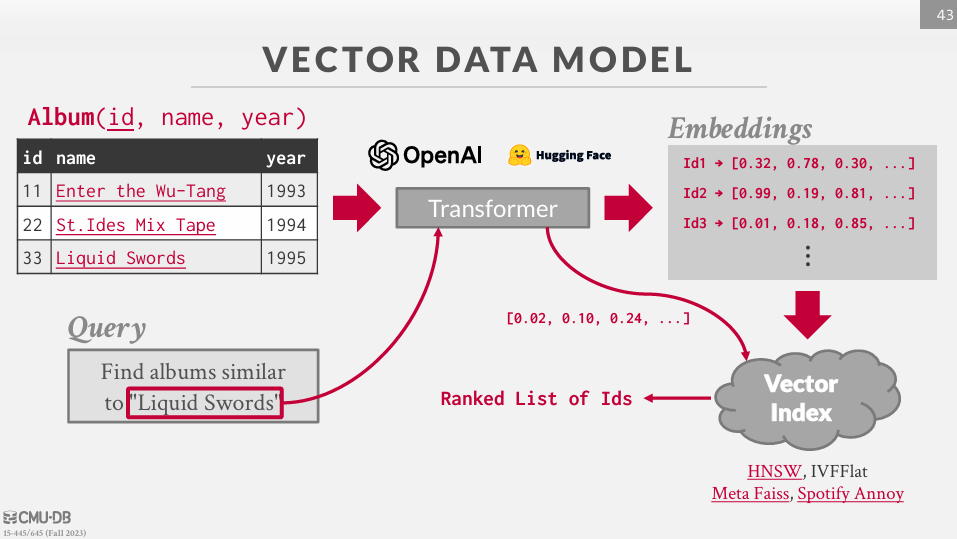 43

VECTOR DATA MODEL

Album(id, name, year)

| id | name | year |
|---|---|---|
| 11 | Enter the Wu-Tang | 1993 |
| 22 | St.Ides Mix Tape | 1994 |
| 33 | Liquid Swords | 1995 |

OpenAI Hugging Face

Transformer

Embeddings

Id1 → [0.32, 0.78, 0.30, ...]
Id2 → [0.99, 0.19, 0.81, ...]
Id3 → [0.01, 0.18, 0.85, ...]
⋮

Query

Find albums similar to "Liquid Swords"

[0.02, 0.10, 0.24, ...]

Ranked List of Ids

Vector Index

HNSW, IVFFlat
Meta Faiss, Spotify Annoy

CMU·DB
15-445/645 (Fall 2023)